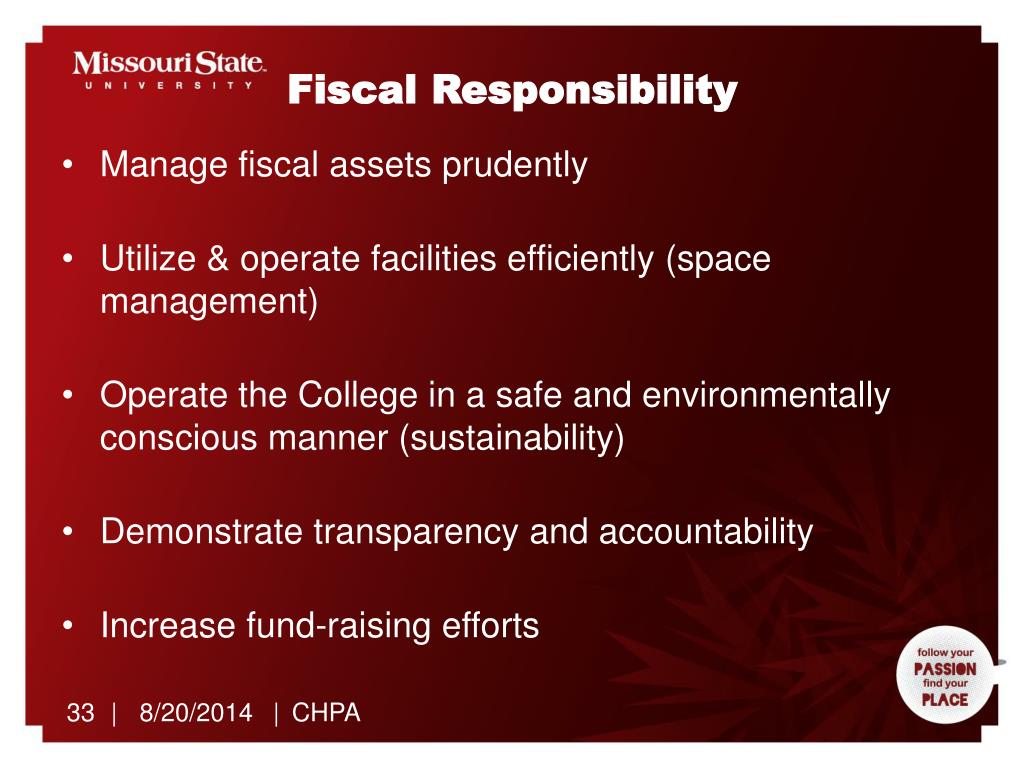 Missouri State
UNIVERSITY

Fiscal Responsibility

• Manage fiscal assets prudently

• Utilize & operate facilities efficiently (space management)

• Operate the College in a safe and environmentally conscious manner (sustainability)

• Demonstrate transparency and accountability

• Increase fund-raising efforts

follow your
PASSION
find your
PLACE

33 | 8/20/2014 | CHPA